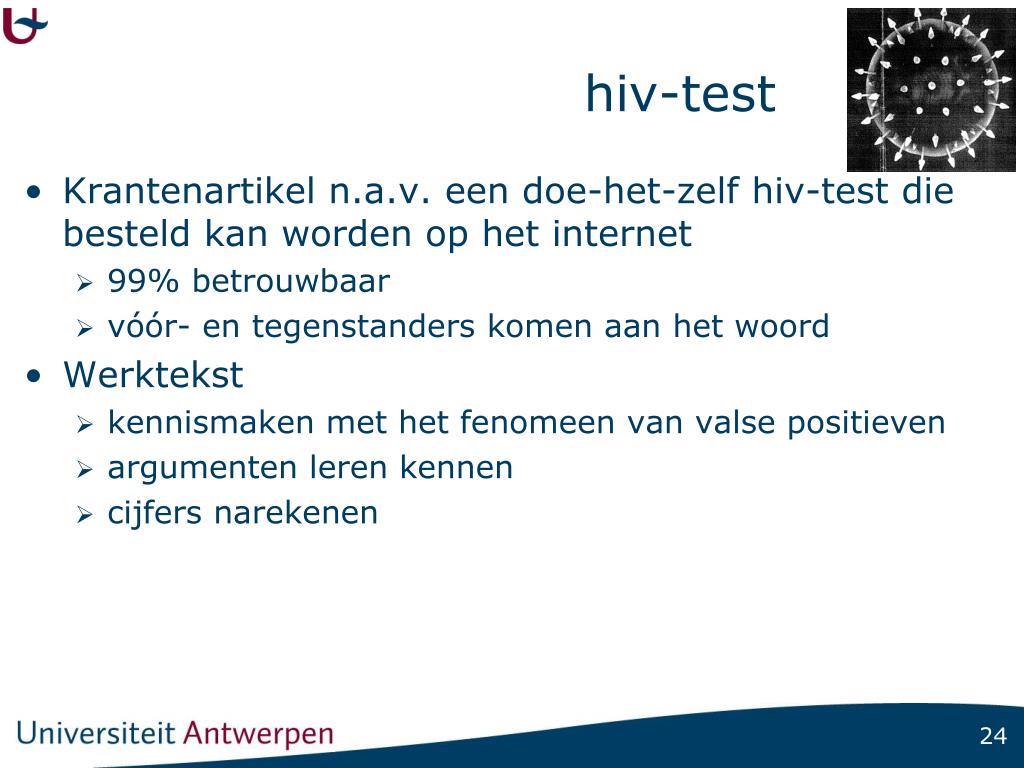 hiv-test

• Krantenartikel n.a.v. een doe-het-zelf hiv-test die besteld kan worden op het internet
 ➢ 99% betrouwbaar
 ➢ vóór- en tegenstanders komen aan het woord
• Werktekst
 ➢ kennismaken met het fenomeen van valse positieven
 ➢ argumenten leren kennen
 ➢ cijfers narekenen

Universiteit Antwerpen

24